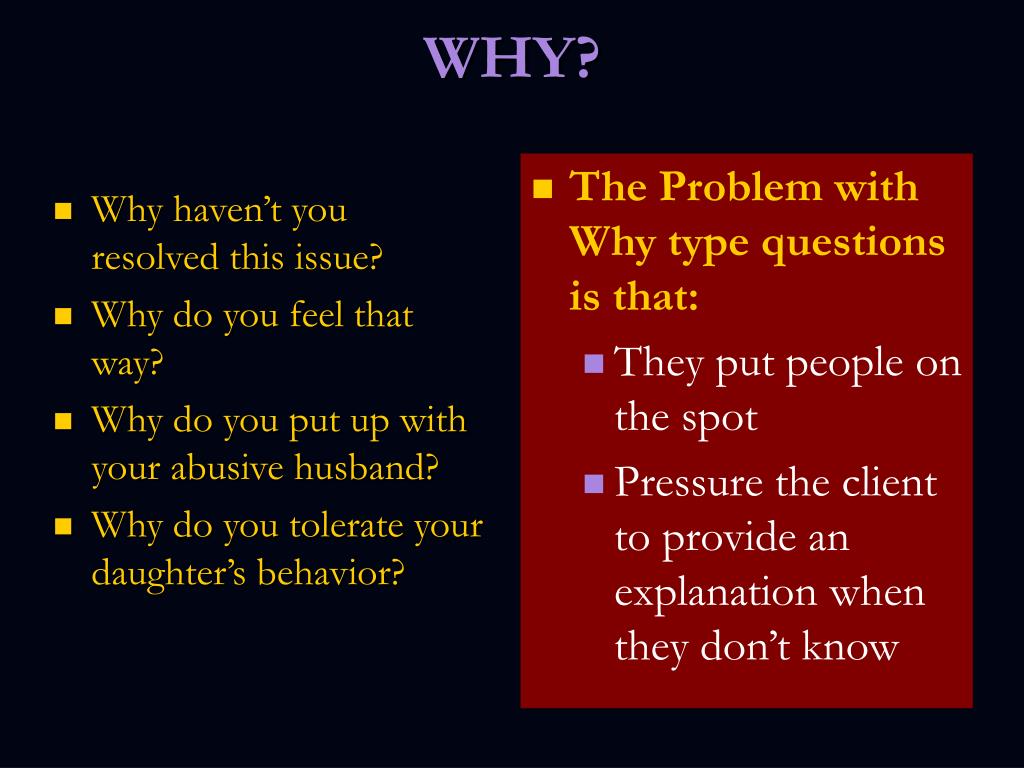 WHY?

- Why haven’t you resolved this issue?
- Why do you feel that way?
- Why do you put up with your abusive husband?
- Why do you tolerate your daughter’s behavior?

- The Problem with Why type questions is that:
  - They put people on the spot
  - Pressure the client to provide an explanation when they don’t know